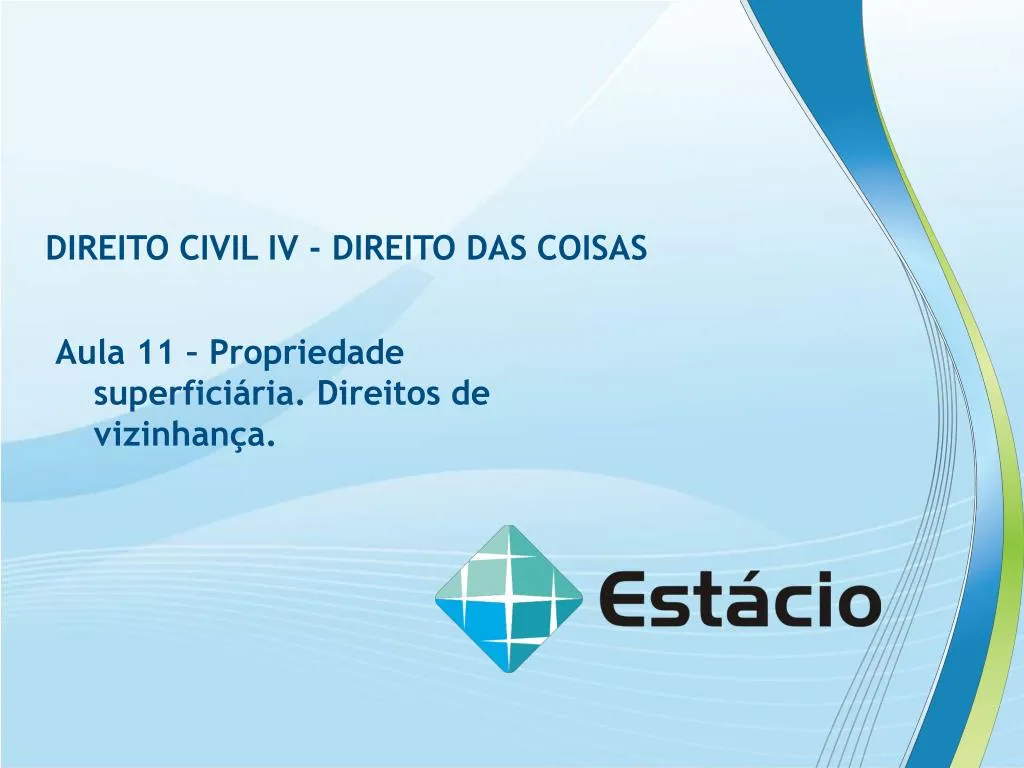 DIREITO CIVIL IV - DIREITO DAS COISAS

Aula 11 – Propriedade superficiária. Direitos de vizinhança.

Estácio